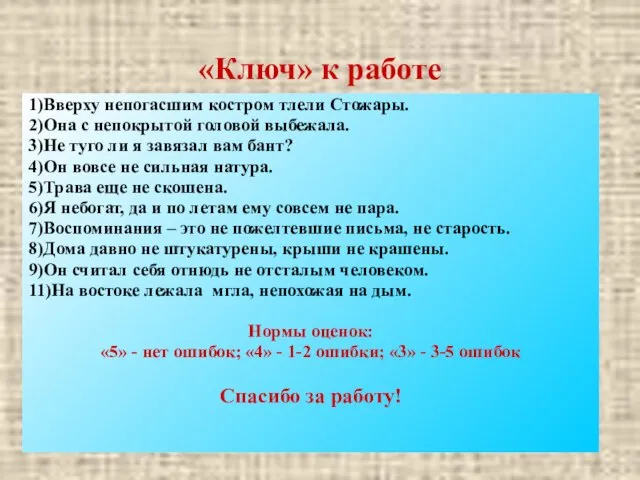 «Ключ» к работе

1)Вверху непогасшим костром тлели Стожары.
2)Она с непокрытой головой выбежала.
3)Не туго ли я завязал вам бант?
4)Он вовсе не сильная натура.
5)Трава еще не скошена.
6)Я небогат, да и по летам ему совсем не пара.
7)Воспоминания – это не пожелтевшие письма, не старость.
8)Дома давно не штукатурены, крыши не крашены.
9)Он считал себя отнюдь не отсталым человеком.
11)На востоке лежала мгла, непохожая на дым.

Нормы оценок:
«5» - нет ошибок; «4» - 1-2 ошибки; «3» - 3-5 ошибок

Спасибо за работу!